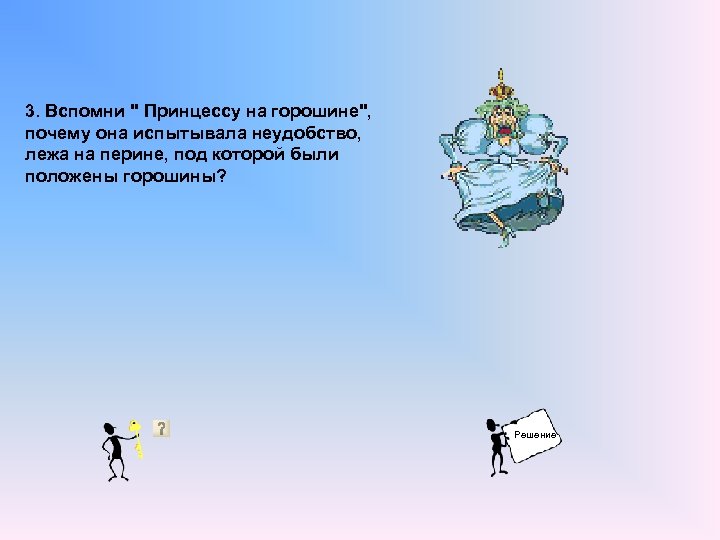 3. Вспомни " Принцессу на горошине", почему она испытывала неудобство, лежа на перине, под которой были положены горошины?

?

Решение